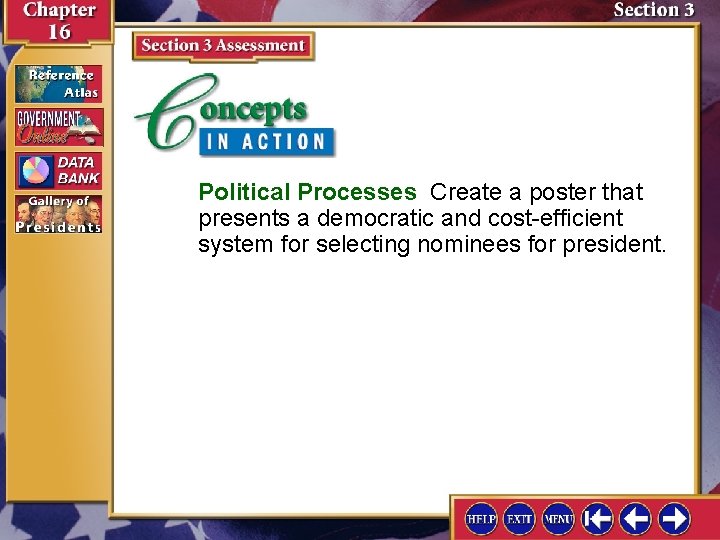 Chapter 16

Section 3

Reference Atlas

GOVERNMENT Online

DATA BANK

Gallery of Presidents

Section 3 Assessment

Concepts IN ACTION

Political Processes Create a poster that presents a democratic and cost-efficient system for selecting nominees for president.

HELP EXIT MENU